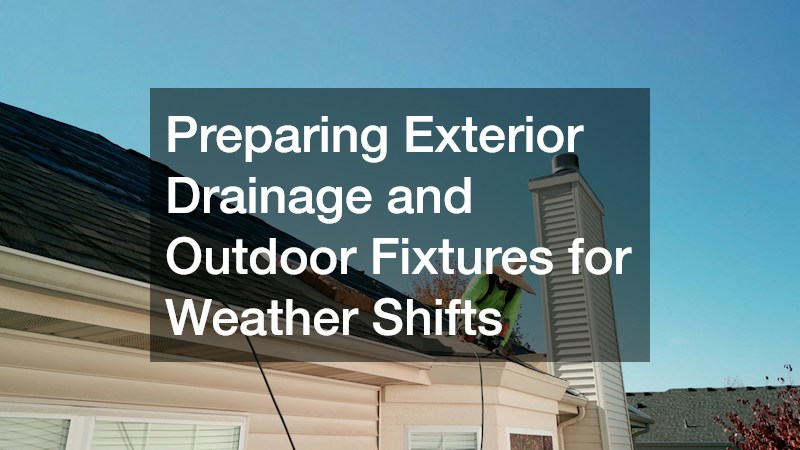 Preparing Exterior Drainage and Outdoor Fixtures for Weather Shifts